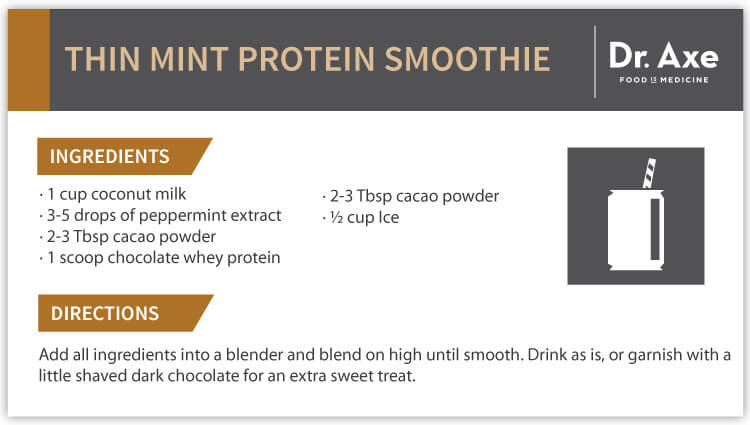 THIN MINT PROTEIN SMOOTHIE

Dr. Axe
FOOD IS MEDICINE

INGREDIENTS

· 1 cup coconut milk
· 3-5 drops of peppermint extract
· 2-3 Tbsp cacao powder
· 1 scoop chocolate whey protein

· 2-3 Tbsp cacao powder
· ½ cup Ice

DIRECTIONS

Add all ingredients into a blender and blend on high until smooth. Drink as is, or garnish with a little shaved dark chocolate for an extra sweet treat.